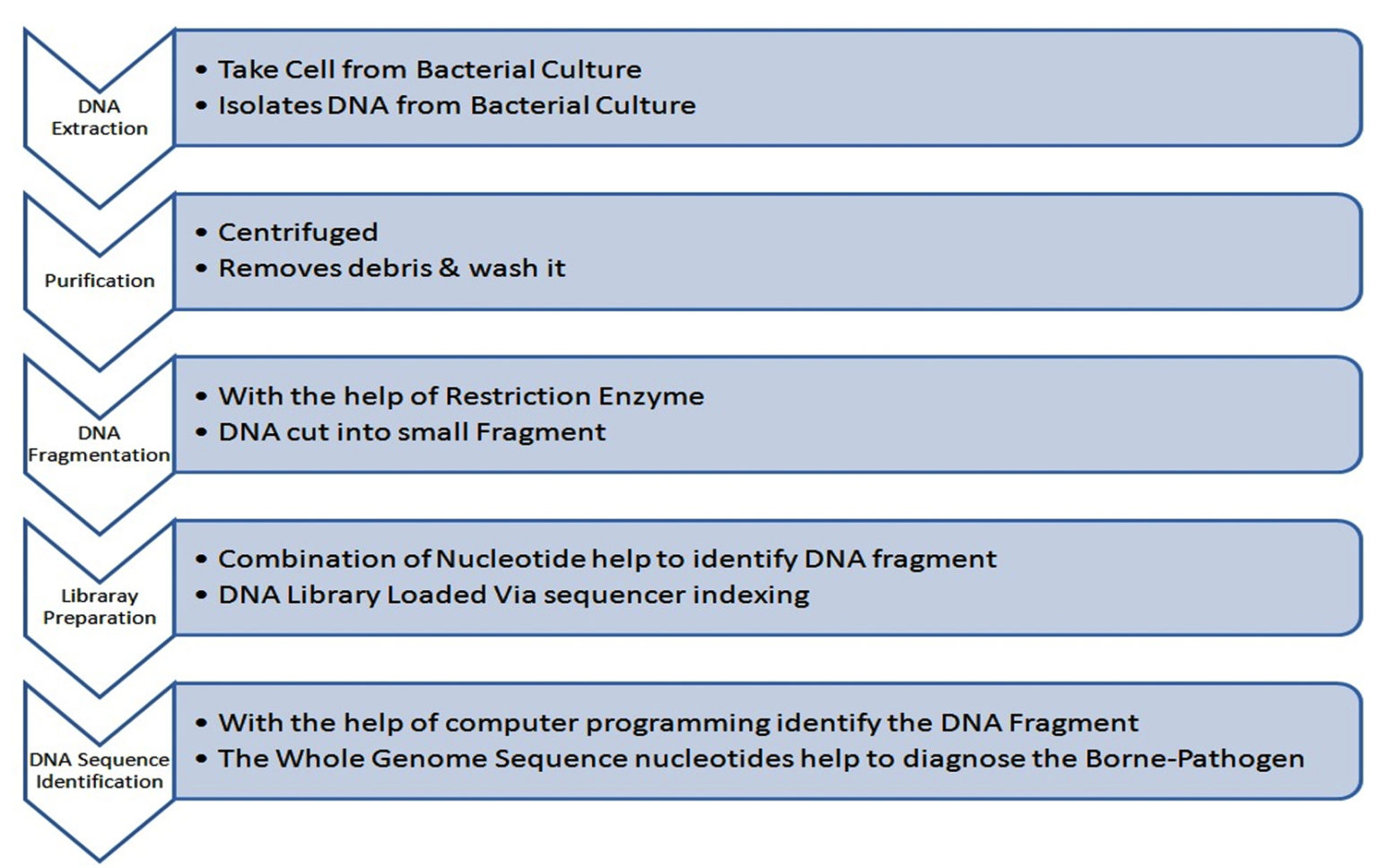 DNA Extraction

• Take Cell from Bacterial Culture
• Isolates DNA from Bacterial Culture

Purification

• Centrifuged
• Removes debris & wash it

DNA Fragmentation

• With the help of Restriction Enzyme
• DNA cut into small Fragment

Libraray Preparation

• Combination of Nucleotide help to identify DNA fragment
• DNA Library Loaded Via sequencer indexing

DNA Sequence Identification

• With the help of computer programming identify the DNA Fragment
• The Whole Genome Sequence nucleotides help to diagnose the Borne-Pathogen